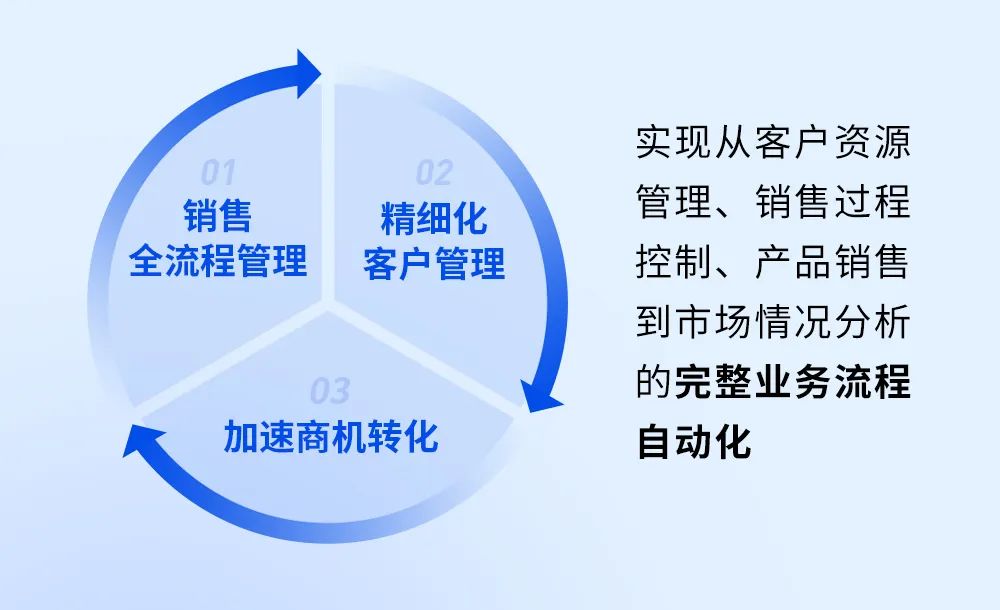 01
销售
全流程管理

02
精细化
客户管理

03
加速商机转化

实现从客户资源管理、销售过程控制、产品销售到市场情况分析的完整业务流程自动化